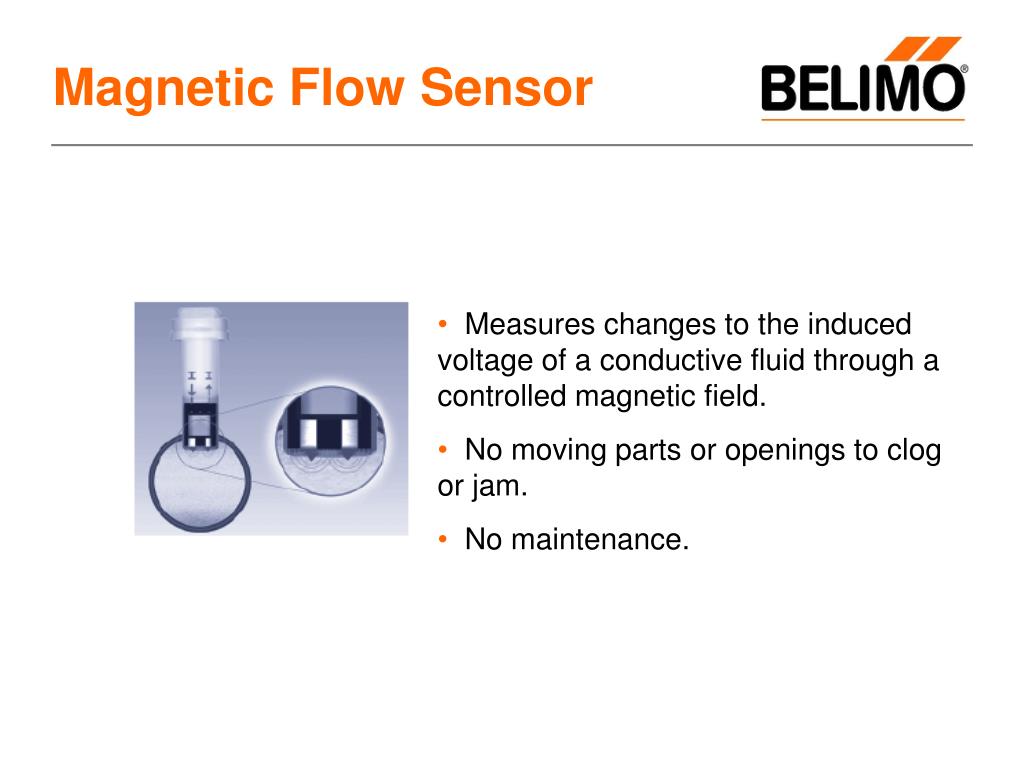 Magnetic Flow Sensor

BELIMO®

• Measures changes to the induced voltage of a conductive fluid through a controlled magnetic field.

• No moving parts or openings to clog or jam.

• No maintenance.